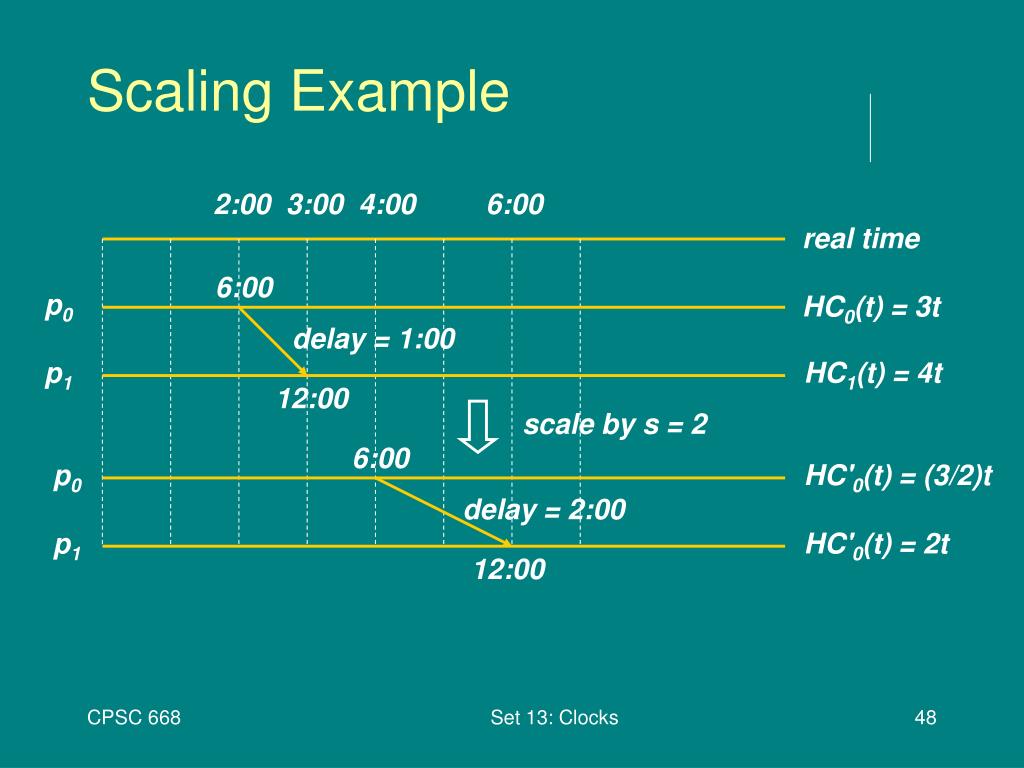 Scaling Example

2:00 3:00 4:00 6:00

real time

6:00

$p_0$

$HC_0(t) = 3t$

delay = 1:00

$p_1$

$HC_1(t) = 4t$

12:00

scale by s = 2

6:00

$p_0$

$HC'_0(t) = (3/2)t$

delay = 2:00

$p_1$

$HC'_0(t) = 2t$

12:00

CPSC 668

Set 13: Clocks

48